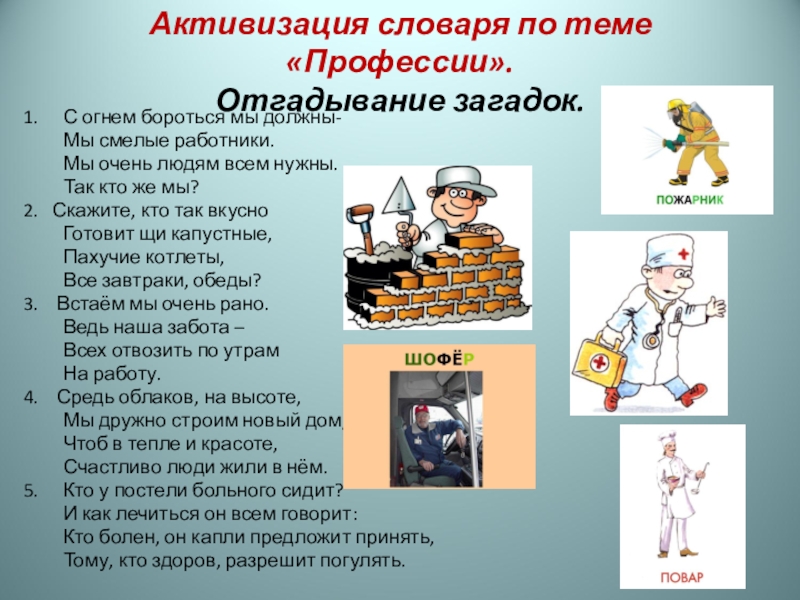 Активизация словаря по теме «Профессии».
Отгадывание загадок.

1. С огнем бороться мы должны-
Мы смелые работники.
Мы очень людям всем нужны.
Так кто же мы?
2. Скажите, кто так вкусно
Готовит щи капустные,
Пахучие котлеты,
Все завтраки, обеды?
3. Встаём мы очень рано.
Ведь наша забота –
Всех отвозить по утрам
На работу.
4. Средь облаков, на высоте,
Мы дружно строим новый дом,
Чтоб в тепле и красоте,
Счастливо люди жили в нём.
5. Кто у постели больного сидит?
И как лечиться он всем говорит:
Кто болен, он капли предложит принять,
Тому, кто здоров, разрешит погулять.

ПОЖАРНИК

ШОФЁР

ПОВАР